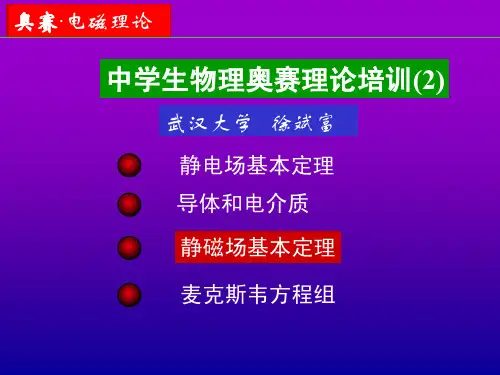 奥赛·电磁理论

中学生物理奥赛理论培训(2)

武汉大学 徐斌富

静电场基本定理

导体和电介质

静磁场基本定理

麦克斯韦方程组